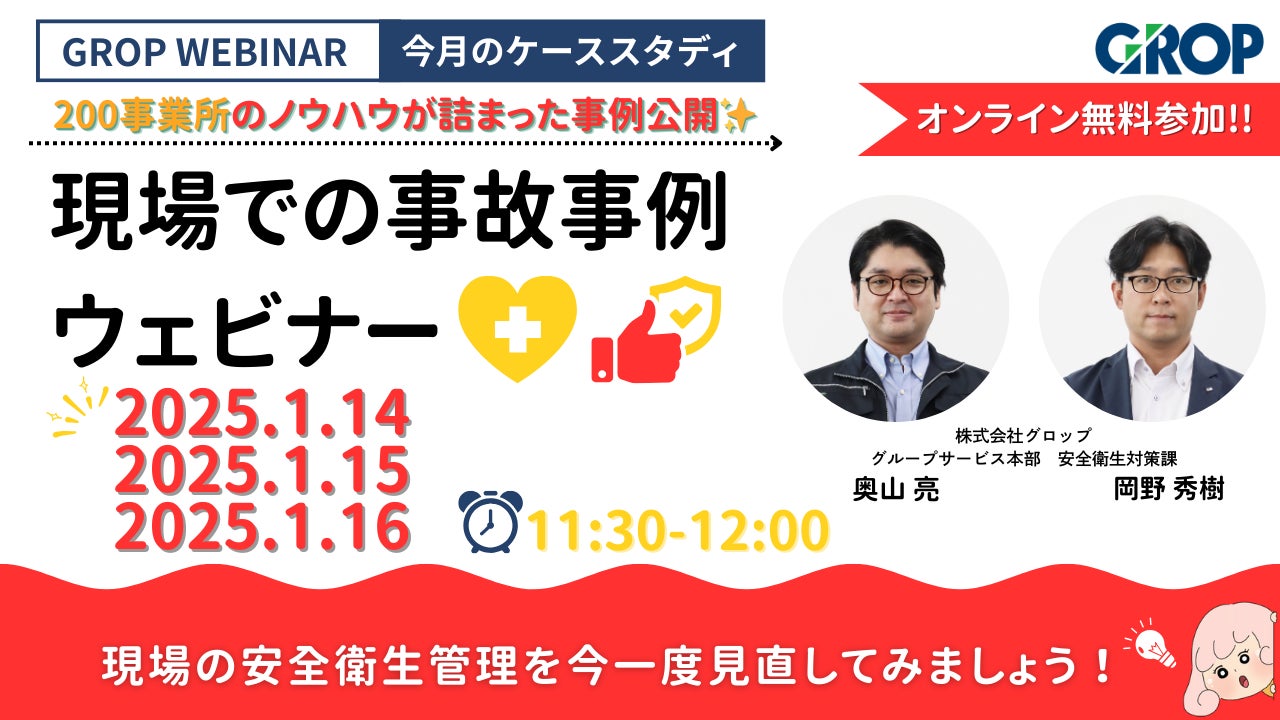 GROP WEBINAR　今月のケーススタディ

GROP

200事業所のノウハウが詰まった事例公開✨

オンライン無料参加!!

現場での事故事例
ウェビナー

2025.1.14
2025.1.15
2025.1.16

11:30-12:00

株式会社グロップ
グループサービス本部　安全衛生対策課
奥山 亮　岡野 秀樹

現場の安全衛生管理を今一度見直してみましょう！